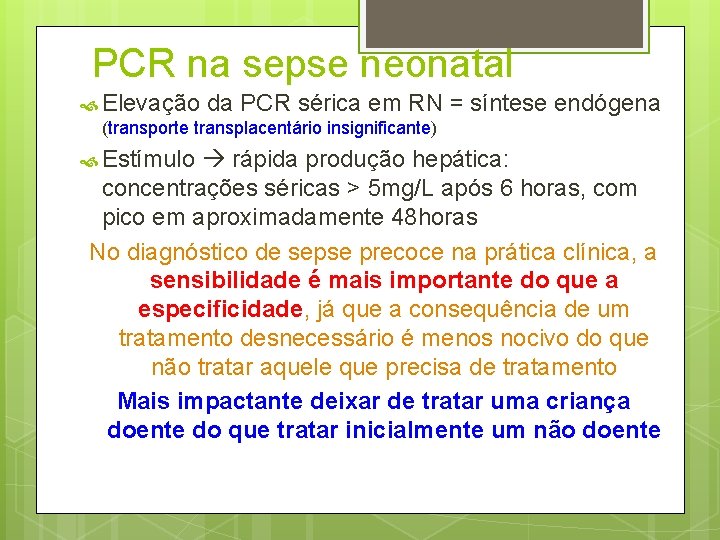 PCR na sepse neonatal

Elevação da PCR sérica em RN = síntese endógena (transporte transplacentário insignificante)

Estímulo → rápida produção hepática: concentrações séricas > 5mg/L após 6 horas, com pico em aproximadamente 48horas

No diagnóstico de sepse precoce na prática clínica, a sensibilidade é mais importante do que a especificidade, já que a consequência de um tratamento desnecessário é menos nocivo do que não tratar aquele que precisa de tratamento

Mais impactante deixar de tratar uma criança doente do que tratar inicialmente um não doente